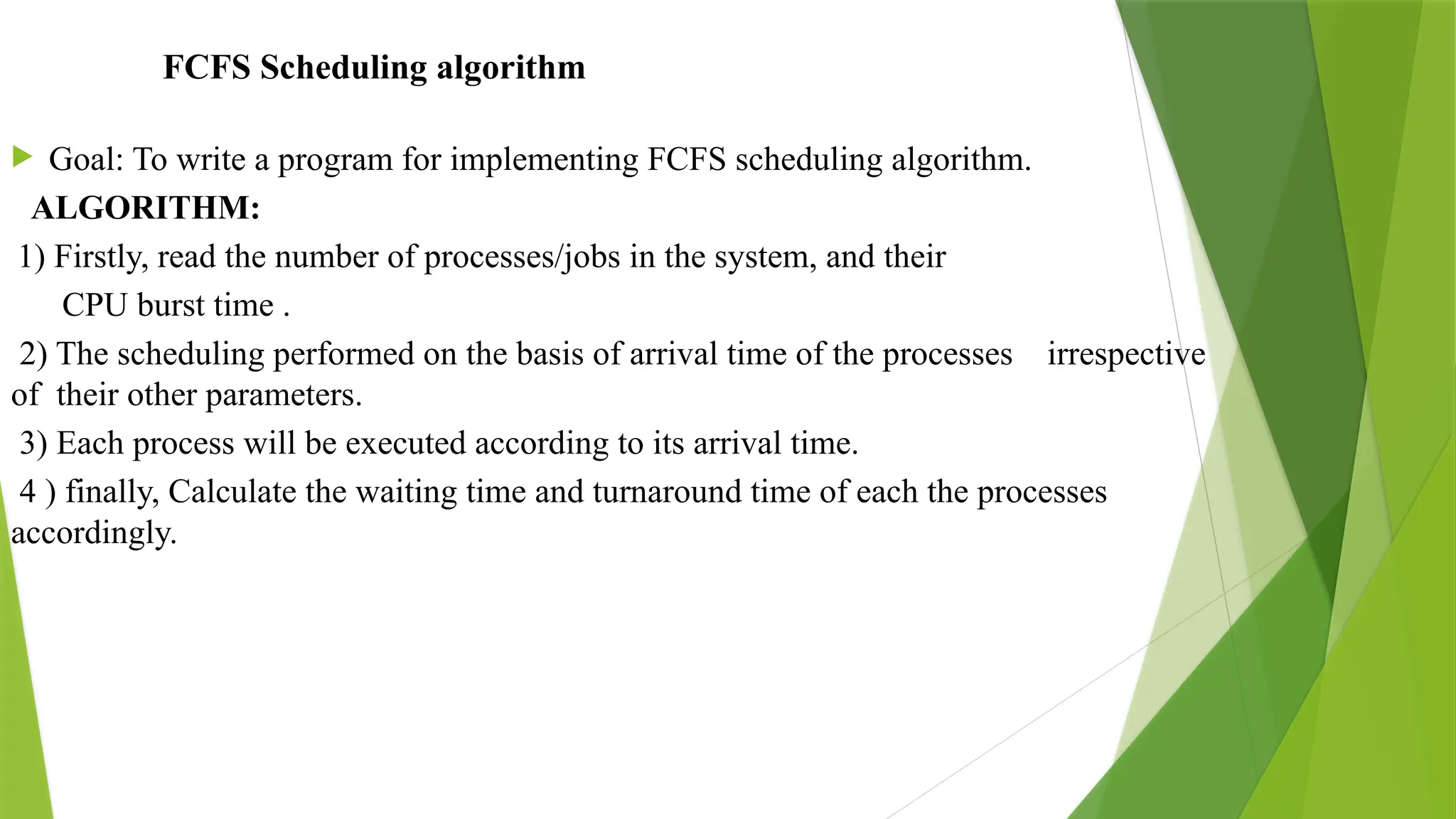 FCFS Scheduling algorithm

Goal: To write a program for implementing FCFS scheduling algorithm.

ALGORITHM:

1) Firstly, read the number of processes/jobs in the system, and their CPU burst time .

2) The scheduling performed on the basis of arrival time of the processes irrespective of their other parameters.

3) Each process will be executed according to its arrival time.

4 ) finally, Calculate the waiting time and turnaround time of each the processes accordingly.